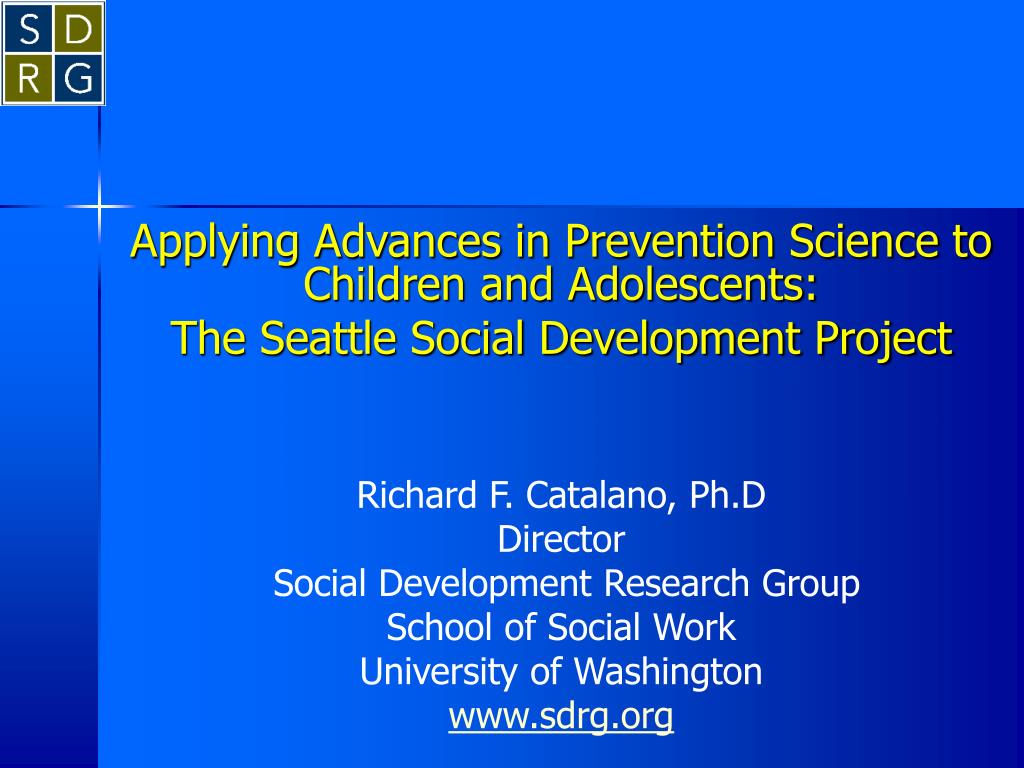 S D
R G

Applying Advances in Prevention Science to Children and Adolescents:
The Seattle Social Development Project

Richard F. Catalano, Ph.D
Director
Social Development Research Group
School of Social Work
University of Washington
www.sdrg.org